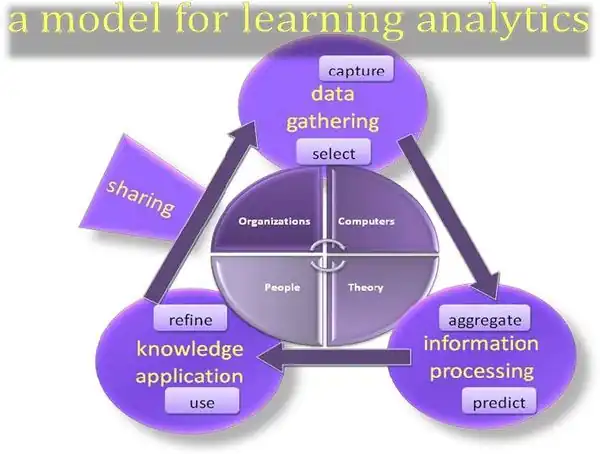 a model for learning analytics

capture
data gathering
select

sharing

Organizations
Computers
People
Theory

aggregate
information processing
predict

refine
knowledge application
use